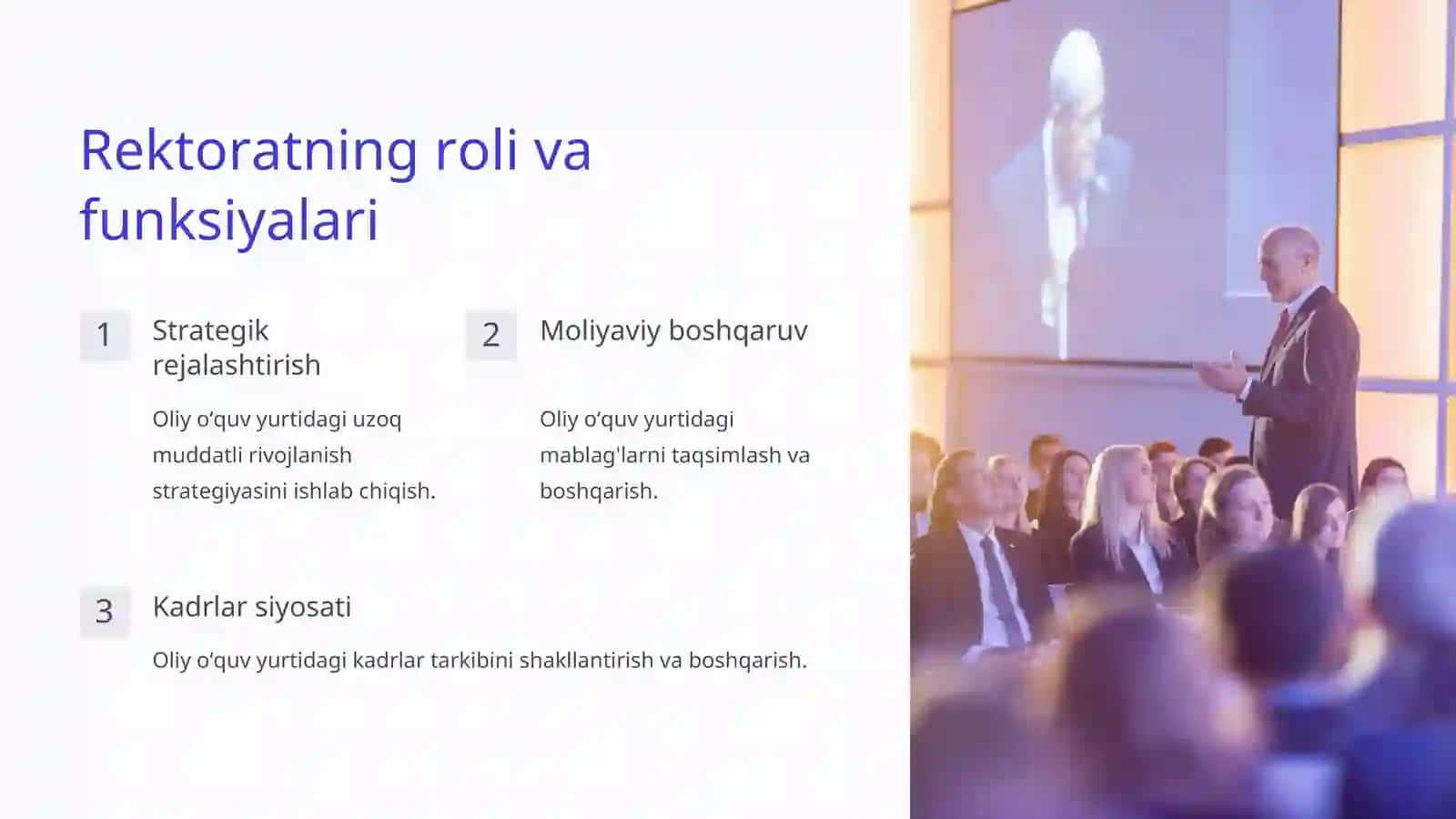 Rektoratning roli va funksiyalari

1
Strategik rejalashtirish

Oliy o‘quv yurtidagi uzoq muddatli rivojlanish strategiyasini ishlab chiqish.

2
Moliyaviy boshqaruv

Oliy o‘quv yurtidagi mablag'larni taqsimlash va boshqarish.

3
Kadrlar siyosati

Oliy o‘quv yurtidagi kadrlar tarkibini shakllantirish va boshqarish.